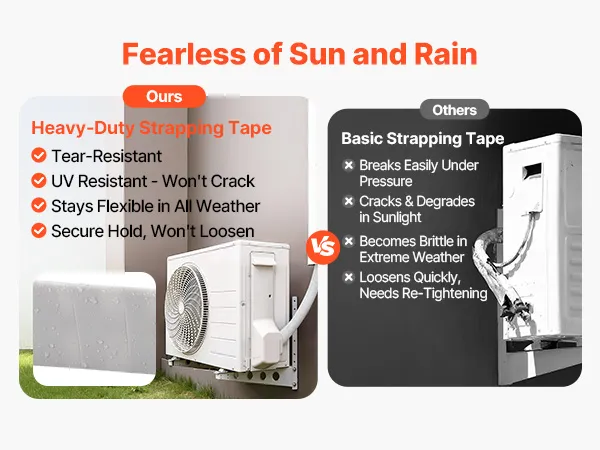 Fearless of Sun and Rain

Ours

Heavy-Duty Strapping Tape

Tear-Resistant

UV Resistant - Won't Crack

Stays Flexible in All Weather

Secure Hold, Won't Loosen

VS

Others

Basic Strapping Tape

Breaks Easily Under Pressure

Cracks & Degrades in Sunlight

Becomes Brittle in Extreme Weather

Loosens Quickly, Needs Re-Tightening